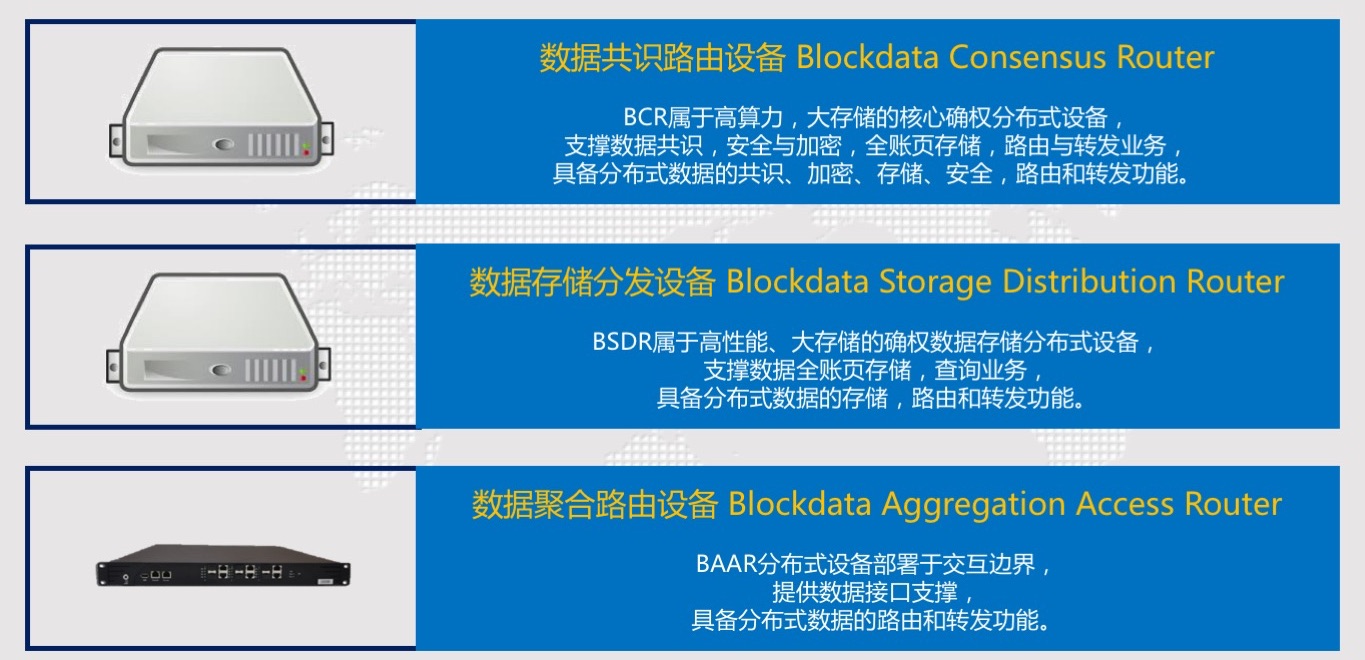 数据共识路由设备 Blockdata Consensus Router

BCR属于高算力，大存储的核心确权分布式设备，
支撑数据共识，安全与加密，全账页存储，路由与转发业务，
具备分布式数据的共识、加密、存储、安全，路由和转发功能。

数据存储分发设备 Blockdata Storage Distribution Router

BSDR属于高性能、大存储的确权数据存储分布式设备，
支撑数据全账页存储，查询业务，
具备分布式数据的存储，路由和转发功能。

数据聚合路由设备 Blockdata Aggregation Access Router

BAAR分布式设备部署于交互边界，
提供数据接口支撑，
具备分布式数据的路由和转发功能。